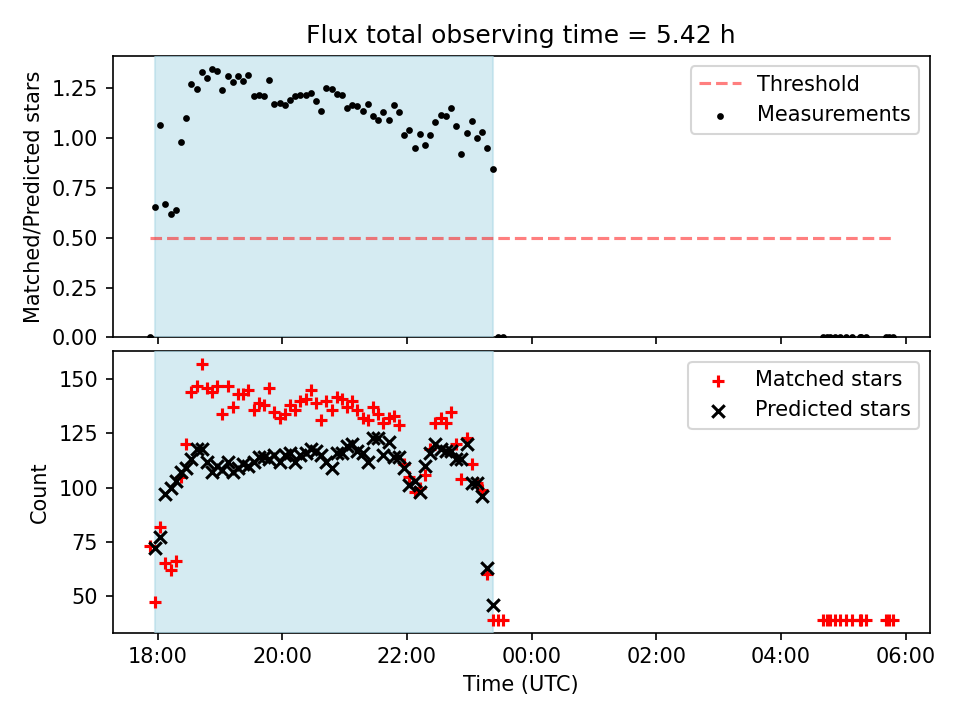 Flux total observing time = 5.42 h

Matched/Predicted stars

1.25
1.00
0.75
0.50
0.25
0.00

Threshold
Measurements

Count

150
125
100
75
50

Matched stars
Predicted stars

18:00
20:00
22:00
00:00
02:00
04:00
06:00

Time (UTC)